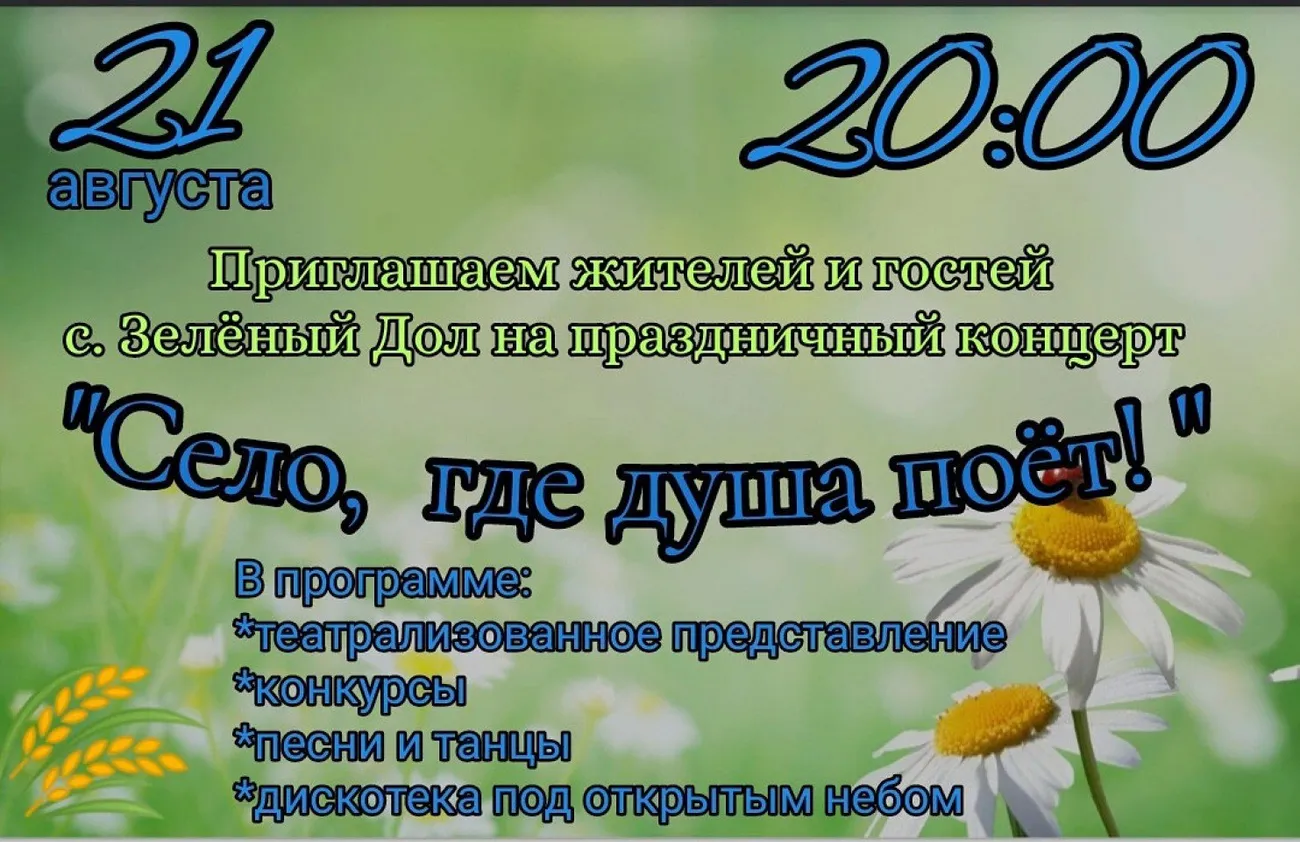 21
августа

20:00

Приглашаем жителей и гостей с. Зелёный Дол на праздничный концерт

"Село, где душа поёт! "

В программе:
*театрализованное представление
*конкурсы
*песни и танцы
*дискотека под открытым небом